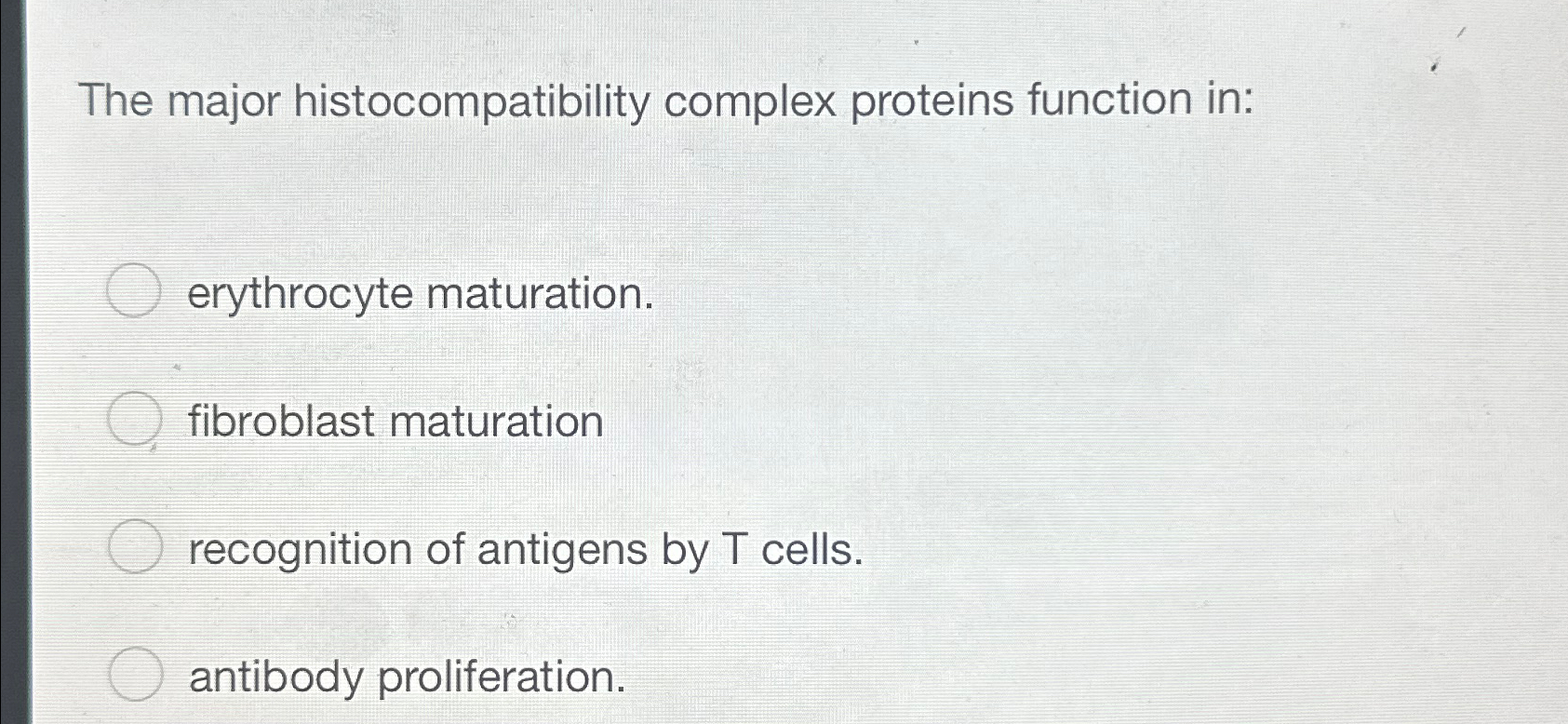 The major histocompatibility complex proteins function in:

erythrocyte maturation.

fibroblast maturation

recognition of antigens by T cells.

antibody proliferation.